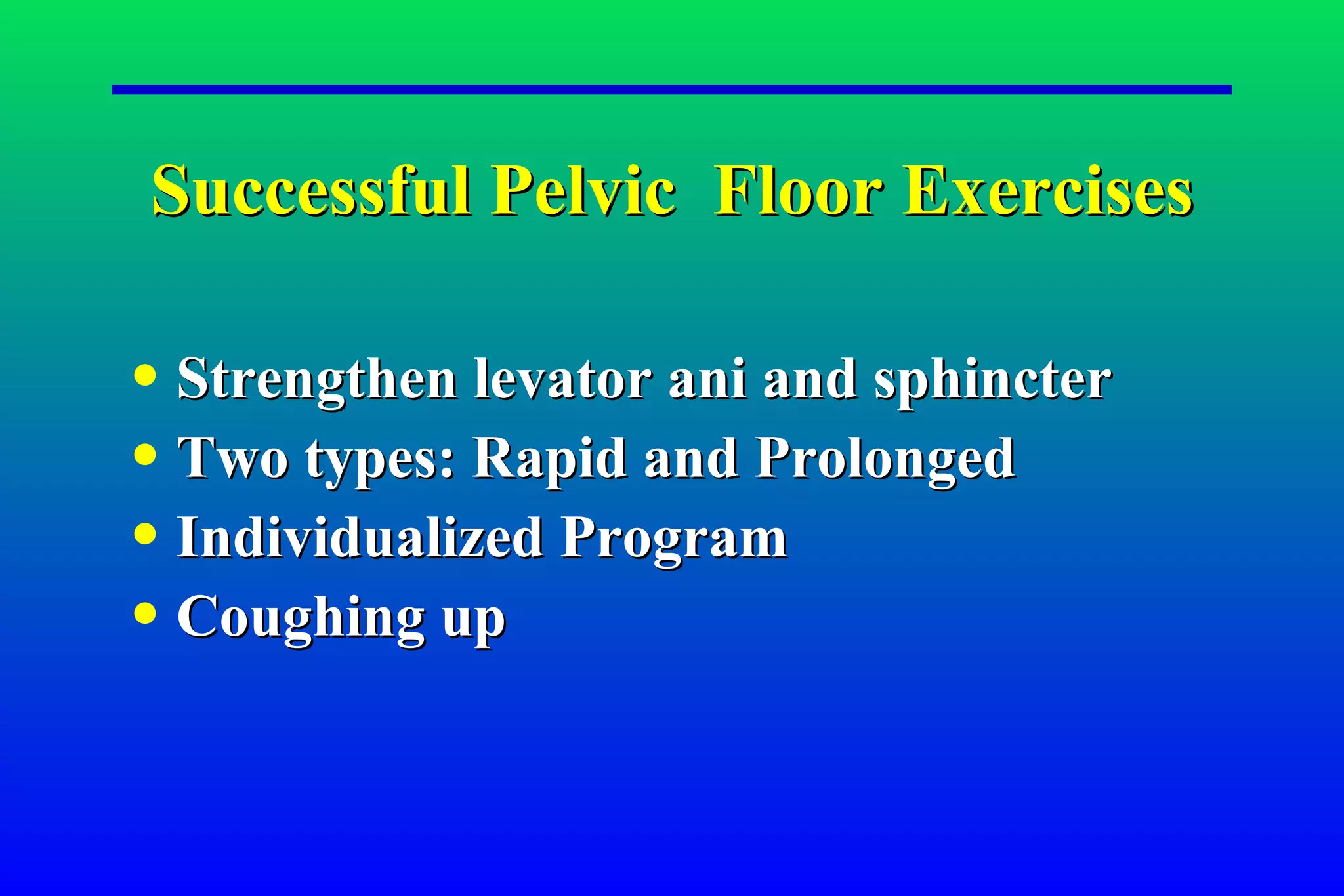 Successful Pelvic  Floor Exercises

• Strengthen levator ani and sphincter
• Two types: Rapid and Prolonged
• Individualized Program
• Coughing up